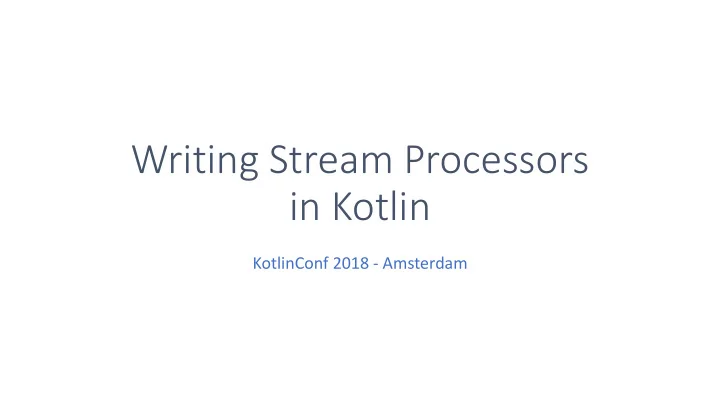 Writing Stream Processors in Kotlin

KotlinConf 2018 - Amsterdam